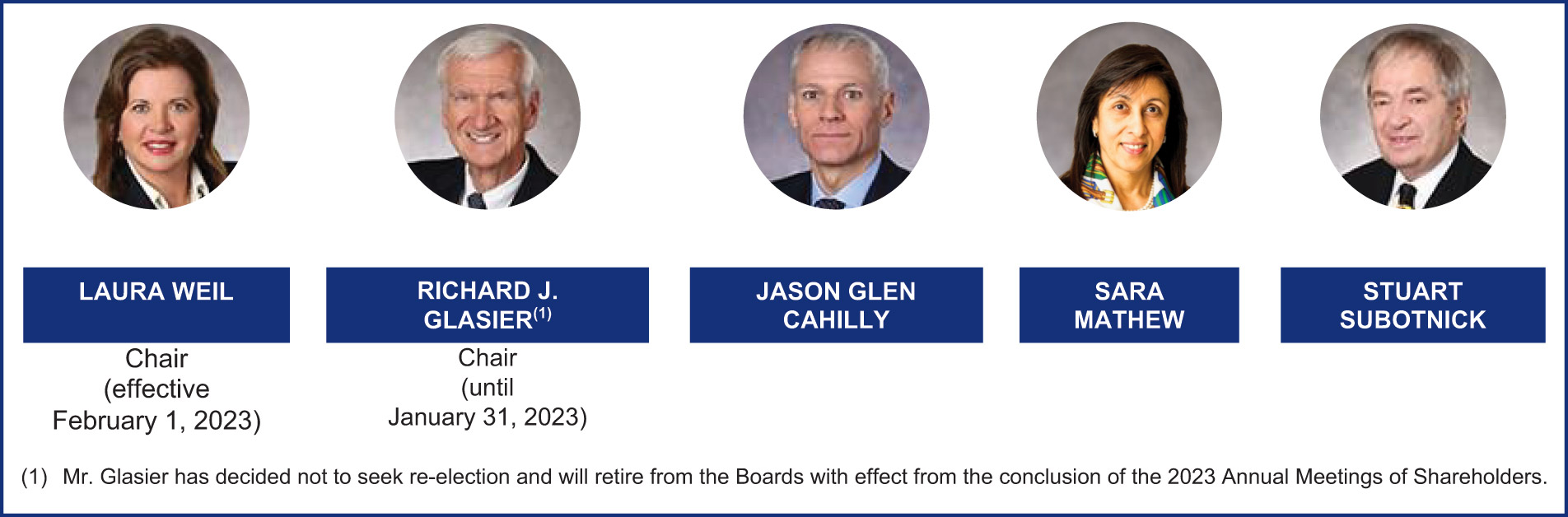 LAURA WEIL

Chair (effective February 1, 2023)

RICHARD J. GLASIER$^{(1)}$

Chair (until January 31, 2023)

JASON GLEN CAHILLY

SARA MATHEW

STUART SUBOTNICK

(1) Mr. Glasier has decided not to seek re-election and will retire from the Boards with effect from the conclusion of the 2023 Annual Meetings of Shareholders.